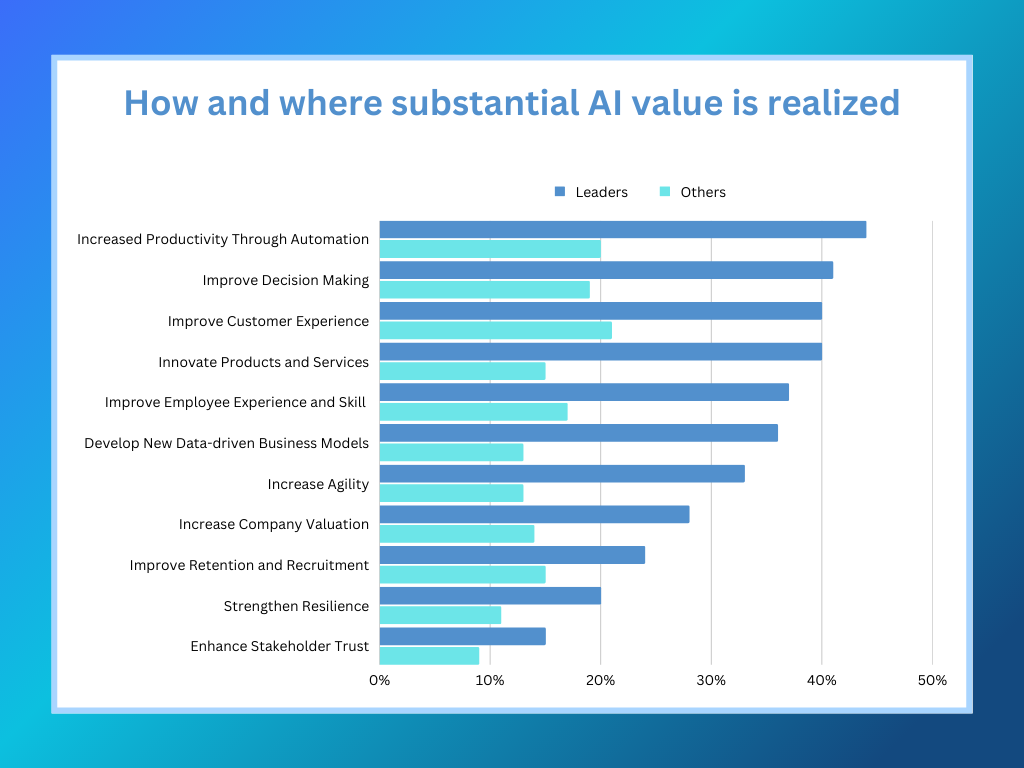 How and where substantial AI value is realized

Leaders Others

Increased Productivity Through Automation
Improve Decision Making
Improve Customer Experience
Innovate Products and Services
Improve Employee Experience and Skill
Develop New Data-driven Business Models
Increase Agility
Increase Company Valuation
Improve Retention and Recruitment
Strengthen Resilience
Enhance Stakeholder Trust

0% 10% 20% 30% 40% 50%